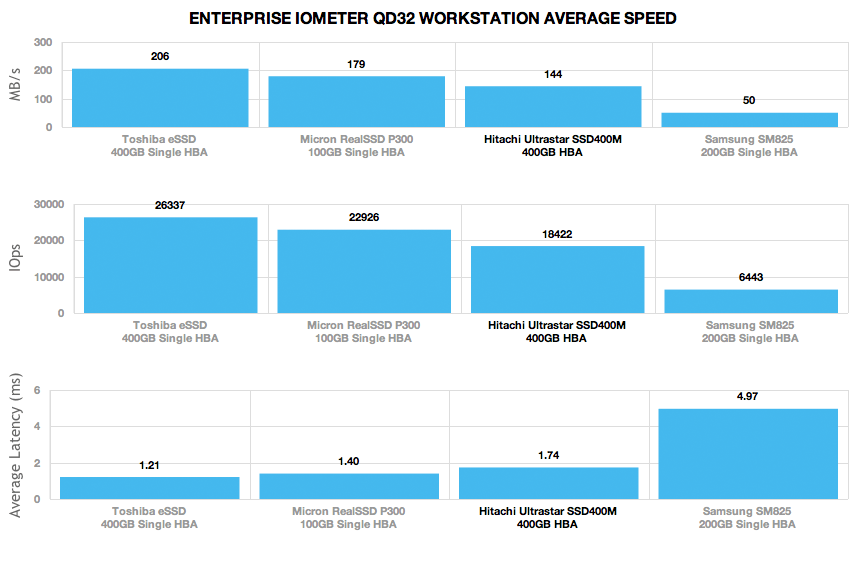 ENTERPRISE IOMETER QD32 WORKSTATION AVERAGE SPEED

MB/s
300
200
100
0
206
179
144
50
Toshiba eSSD 400GB Single HBA
Micron RealSSD P300 100GB Single HBA
Hitachi Ultrastar SSD400M 400GB HBA
Samsung SM825 200GB Single HBA

IOps
30000
20000
10000
0
26337
22926
18422
6443
Toshiba eSSD 400GB Single HBA
Micron RealSSD P300 100GB Single HBA
Hitachi Ultrastar SSD400M 400GB HBA
Samsung SM825 200GB Single HBA

Average Latency (ms)
6
4
2
0
1.21
1.40
1.74
4.97
Toshiba eSSD 400GB Single HBA
Micron RealSSD P300 100GB Single HBA
Hitachi Ultrastar SSD400M 400GB HBA
Samsung SM825 200GB Single HBA